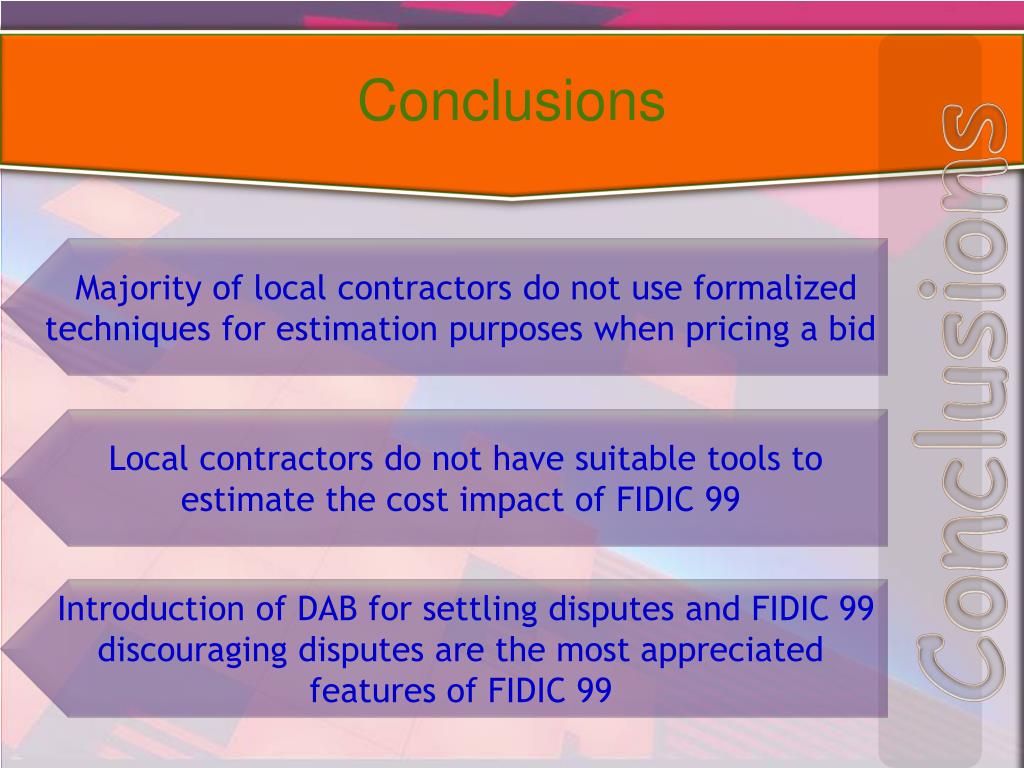 Conclusions

Majority of local contractors do not use formalized techniques for estimation purposes when pricing a bid

Local contractors do not have suitable tools to estimate the cost impact of FIDIC 99

Introduction of DAB for settling disputes and FIDIC 99 discouraging disputes are the most appreciated features of FIDIC 99

Conclusions